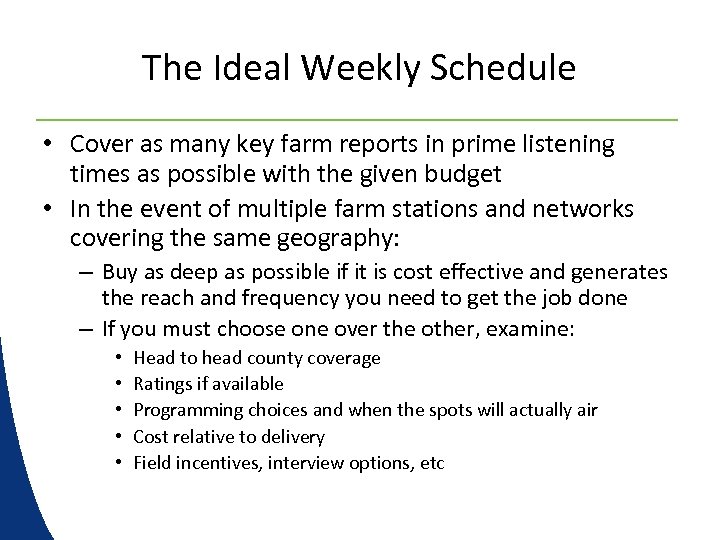 The Ideal Weekly Schedule

• Cover as many key farm reports in prime listening times as possible with the given budget
• In the event of multiple farm stations and networks covering the same geography:
– Buy as deep as possible if it is cost effective and generates the reach and frequency you need to get the job done
– If you must choose one over the other, examine:
• Head to head county coverage
• Ratings if available
• Programming choices and when the spots will actually air
• Cost relative to delivery
• Field incentives, interview options, etc